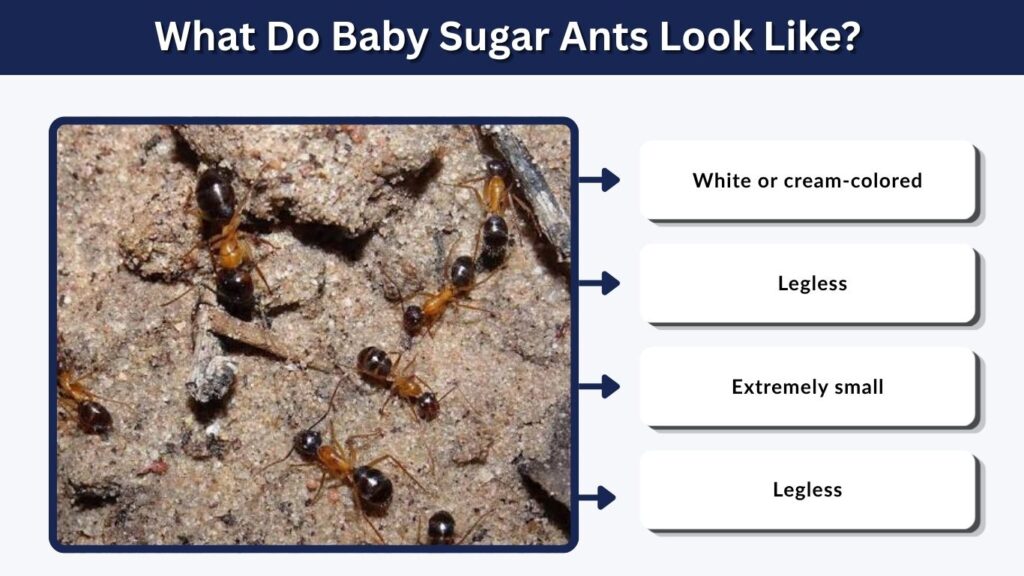 What Do Baby Sugar Ants Look Like?

White or cream-colored

Legless

Extremely small

Legless